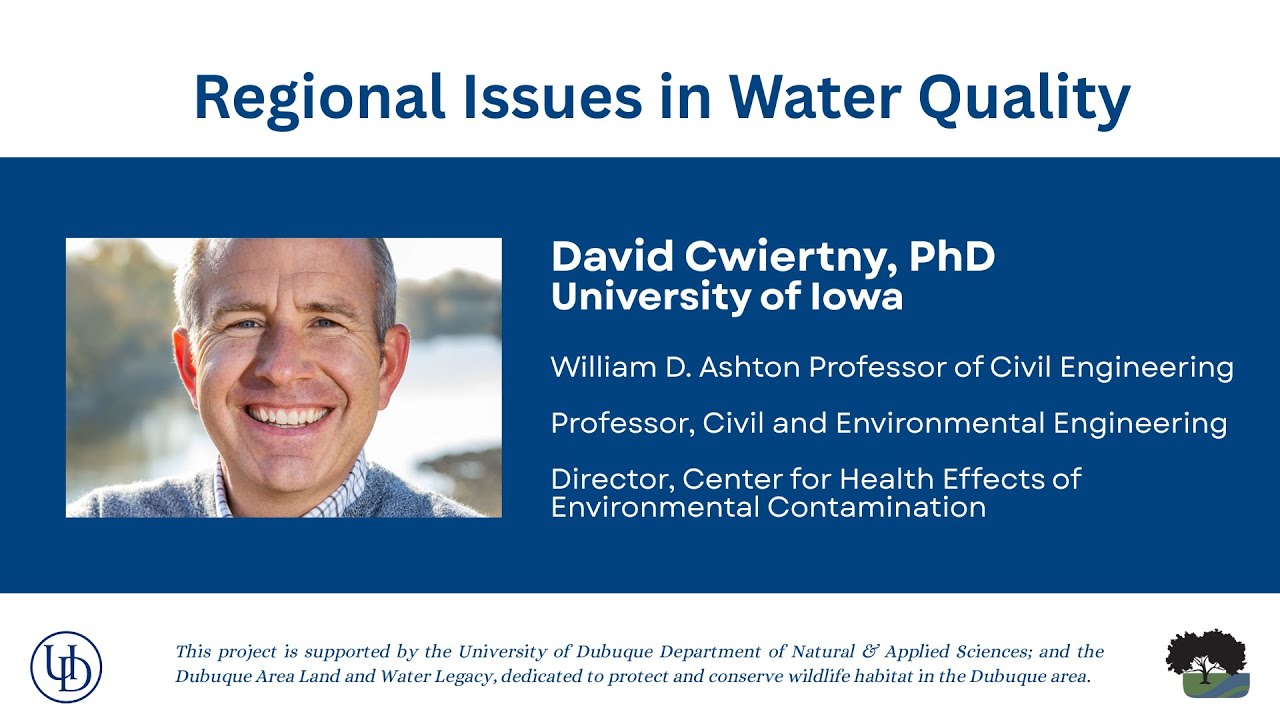 Regional Issues in Water Quality

David Cwiertny, PhD
University of Iowa

William D. Ashton Professor of Civil Engineering

Professor, Civil and Environmental Engineering

Director, Center for Health Effects of Environmental Contamination

UD

This project is supported by the University of Dubuque Department of Natural & Applied Sciences; and the Dubuque Area Land and Water Legacy, dedicated to protect and conserve wildlife habitat in the Dubuque area.